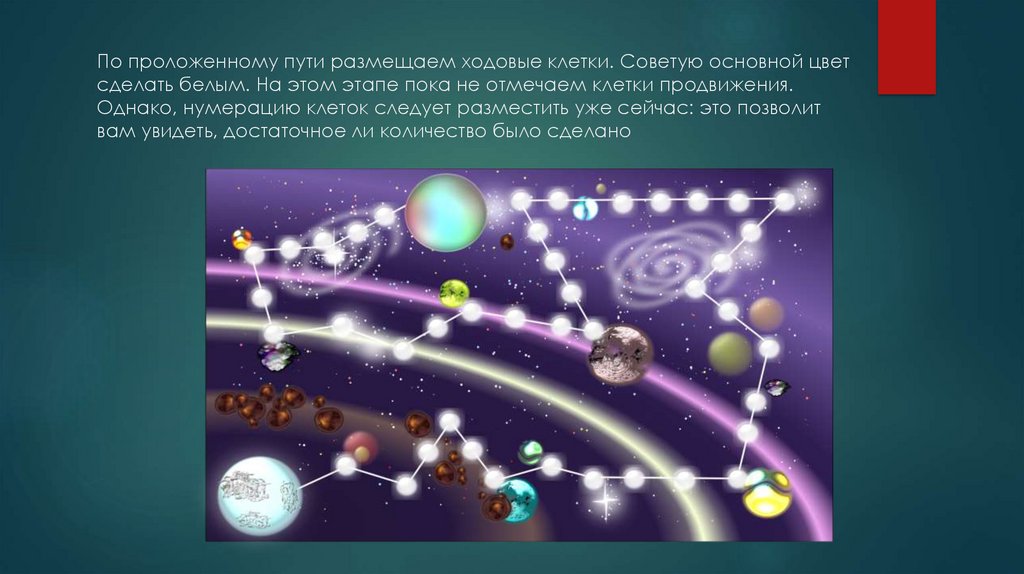 По проложенному пути размещаем ходовые клетки. Советую основной цвет сделать белым. На этом этапе пока не отмечаем клетки продвижения. Однако, нумерацию клеток следует разместить уже сейчас: это позволит вам увидеть, достаточное ли количество было сделано